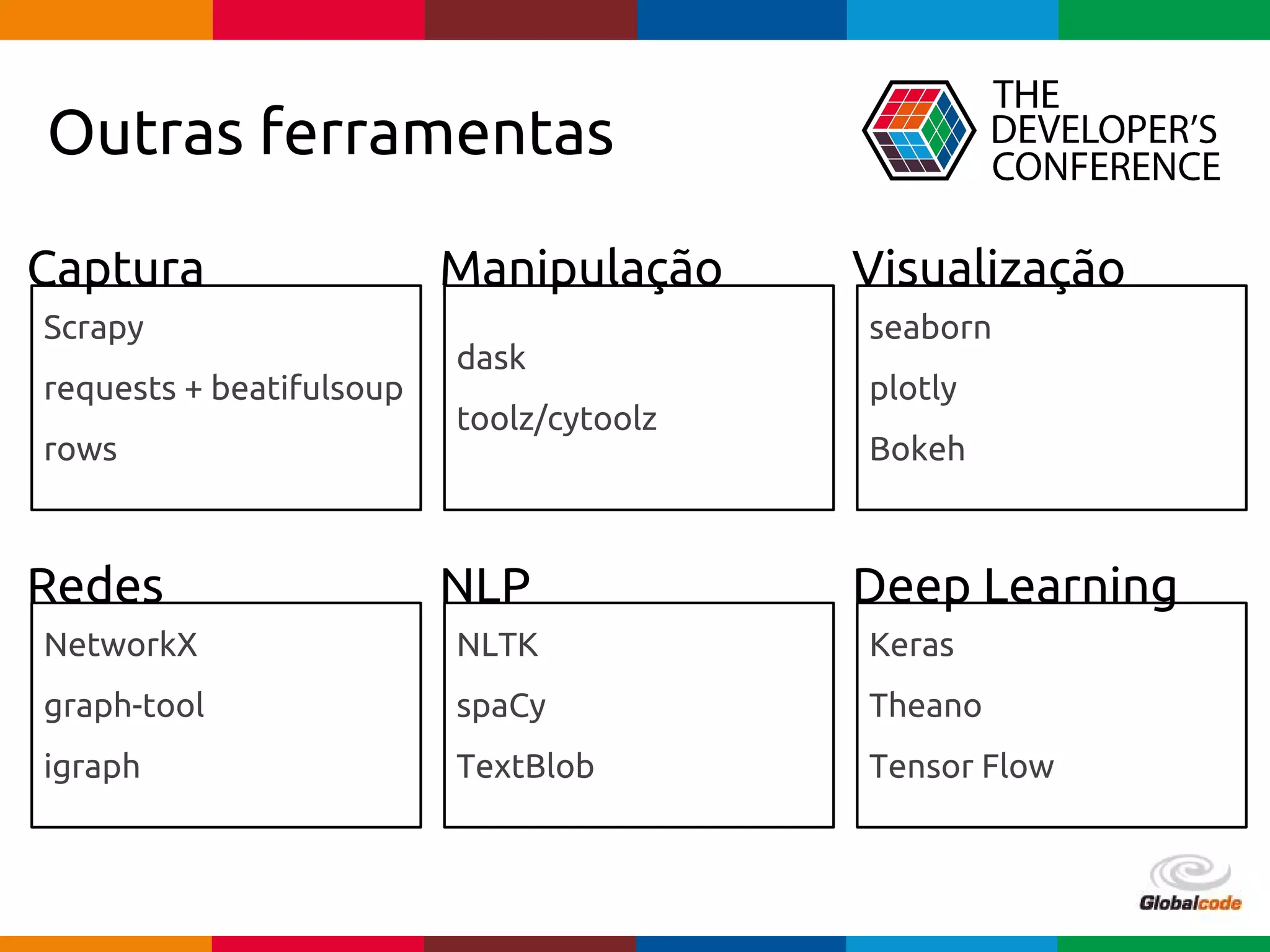 Outras ferramentas

THE DEVELOPER'S CONFERENCE

Captura

Scrapy

requests + beatifulsoup

rows

Manipulação

dask

toolz/cytoolz

Visualização

seaborn

plotly

Bokeh

Redes

NetworkX

graph-tool

igraph

NLP

NLTK

spaCy

TextBlob

Deep Learning

Keras

Theano

Tensor Flow

Globalcode